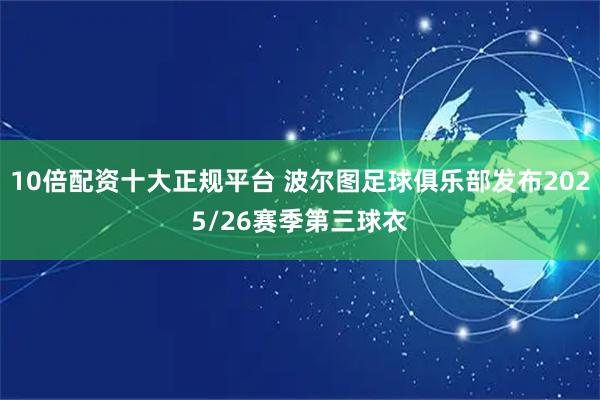 10倍配资十大正规平台 波尔图足球俱乐部发布2025/26赛季第三球衣